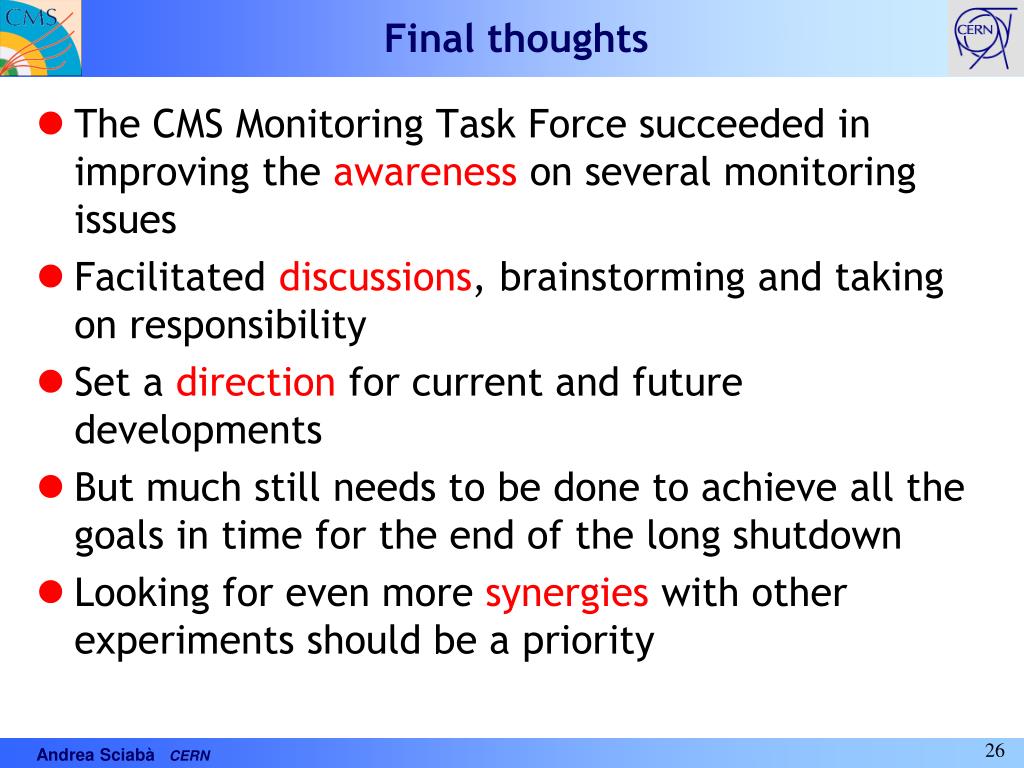 CMS

Final thoughts

CERN

- The CMS Monitoring Task Force succeeded in improving the awareness on several monitoring issues
- Facilitated discussions, brainstorming and taking on responsibility
- Set a direction for current and future developments
- But much still needs to be done to achieve all the goals in time for the end of the long shutdown
- Looking for even more synergies with other experiments should be a priority

Andrea Sciabà CERN

26